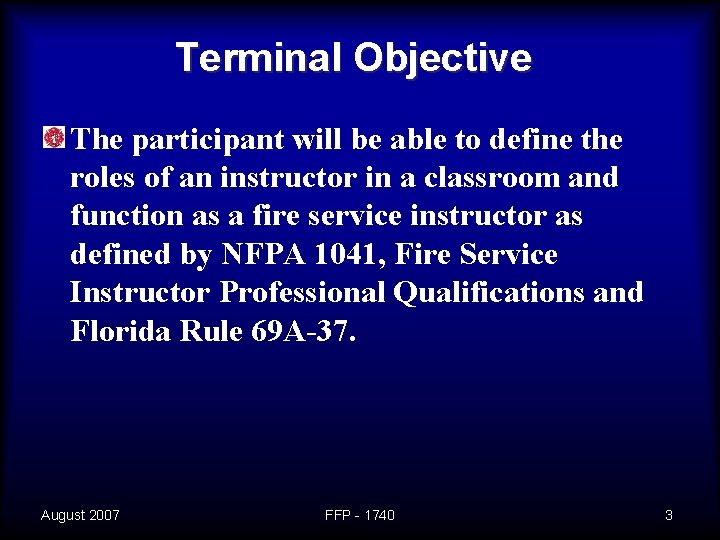 Terminal Objective

The participant will be able to define the roles of an instructor in a classroom and function as a fire service instructor as defined by NFPA 1041, Fire Service Instructor Professional Qualifications and Florida Rule 69A-37.

August 2007

FFP - 1740

3